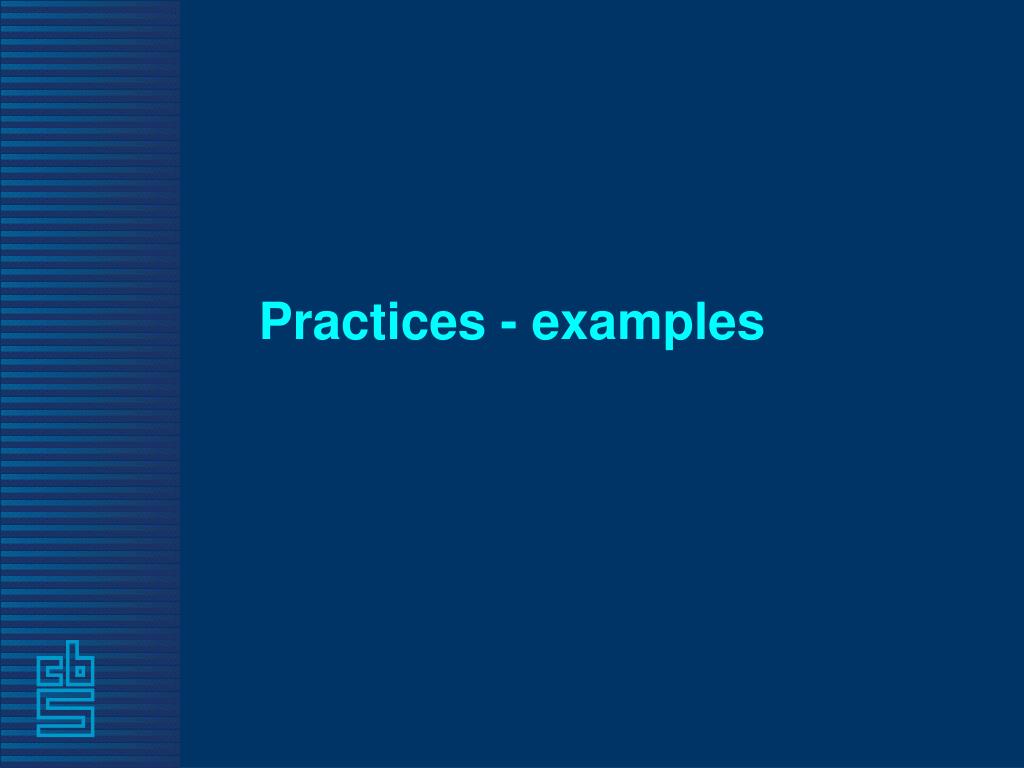 Practices - examples

cbs